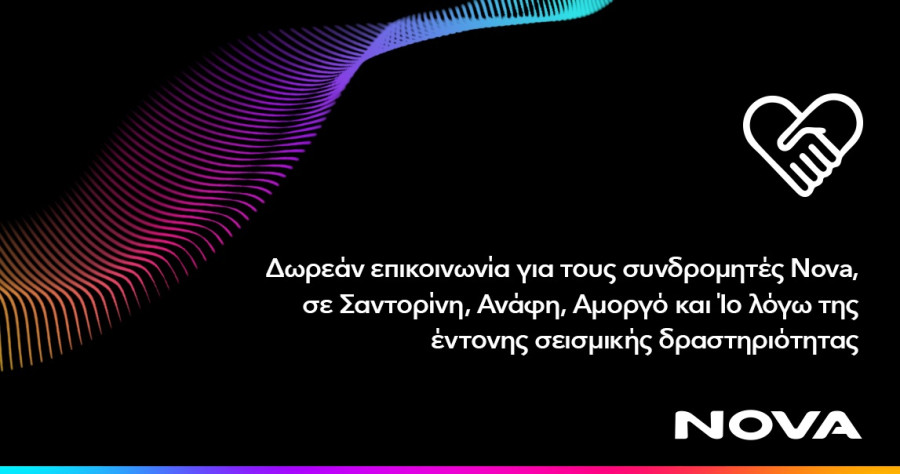 Δωρεάν επικοινωνία για τους συνδρομητές Nova, σε Σαντορίνη, Ανάφη, Αμοργό και Ίο λόγω της έντονης σεισμικής δραστηριότητας

NOVA